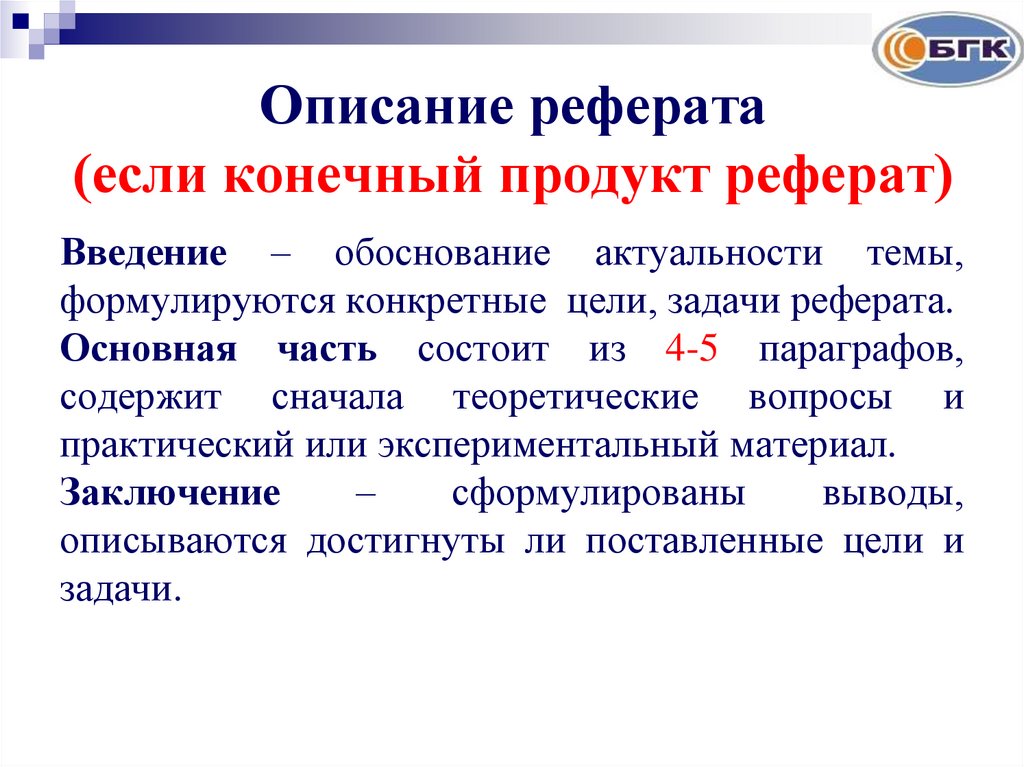 БГК

Описание реферата
(если конечный продукт реферат)

Введение – обоснование актуальности темы, формулируются конкретные цели, задачи реферата.

Основная часть состоит из 4-5 параграфов, содержит сначала теоретические вопросы и практический или экспериментальный материал.

Заключение – сформулированы выводы, описываются достигнуты ли поставленные цели и задачи.